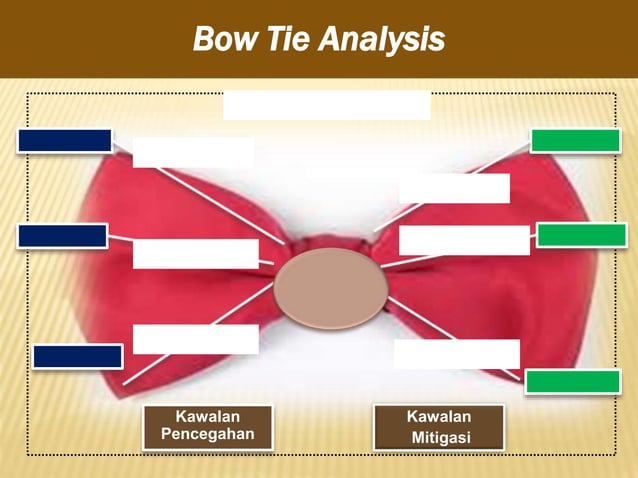 Bow Tie Analysis

Kawalan Pencegahan

Kawalan Mitigasi